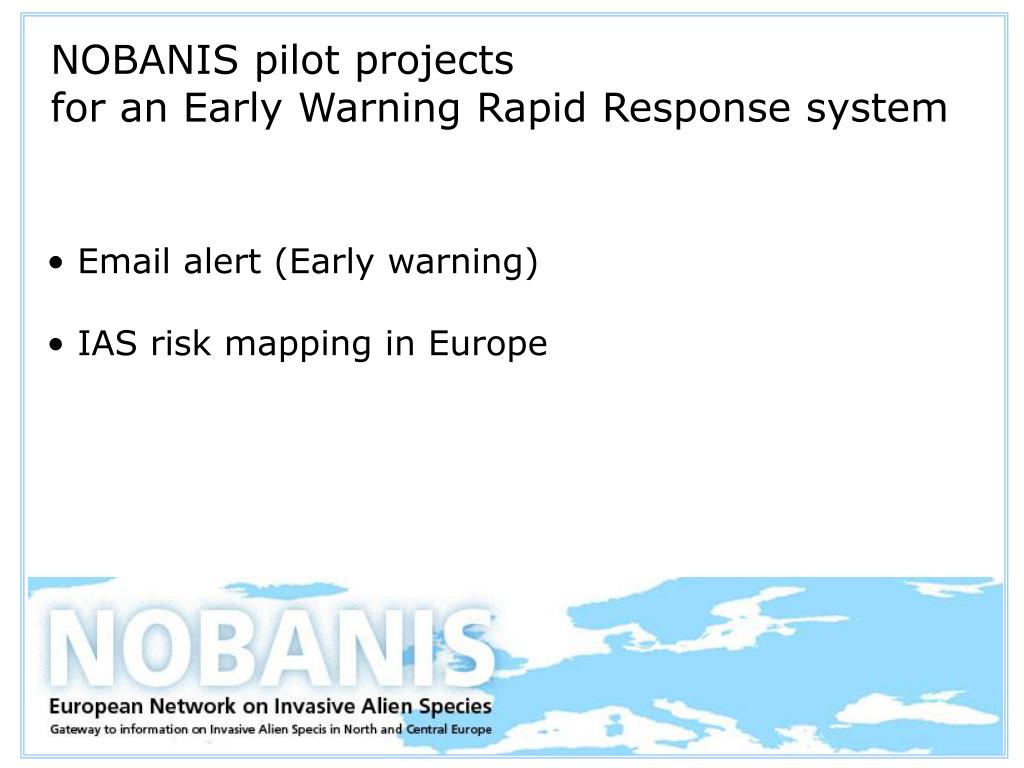 NOBANIS pilot projects
for an Early Warning Rapid Response system

• Email alert (Early warning)

• IAS risk mapping in Europe

NOBANIS
European Network on Invasive Alien Species
Gateway to information on Invasive Alien Specis in North and Central Europe